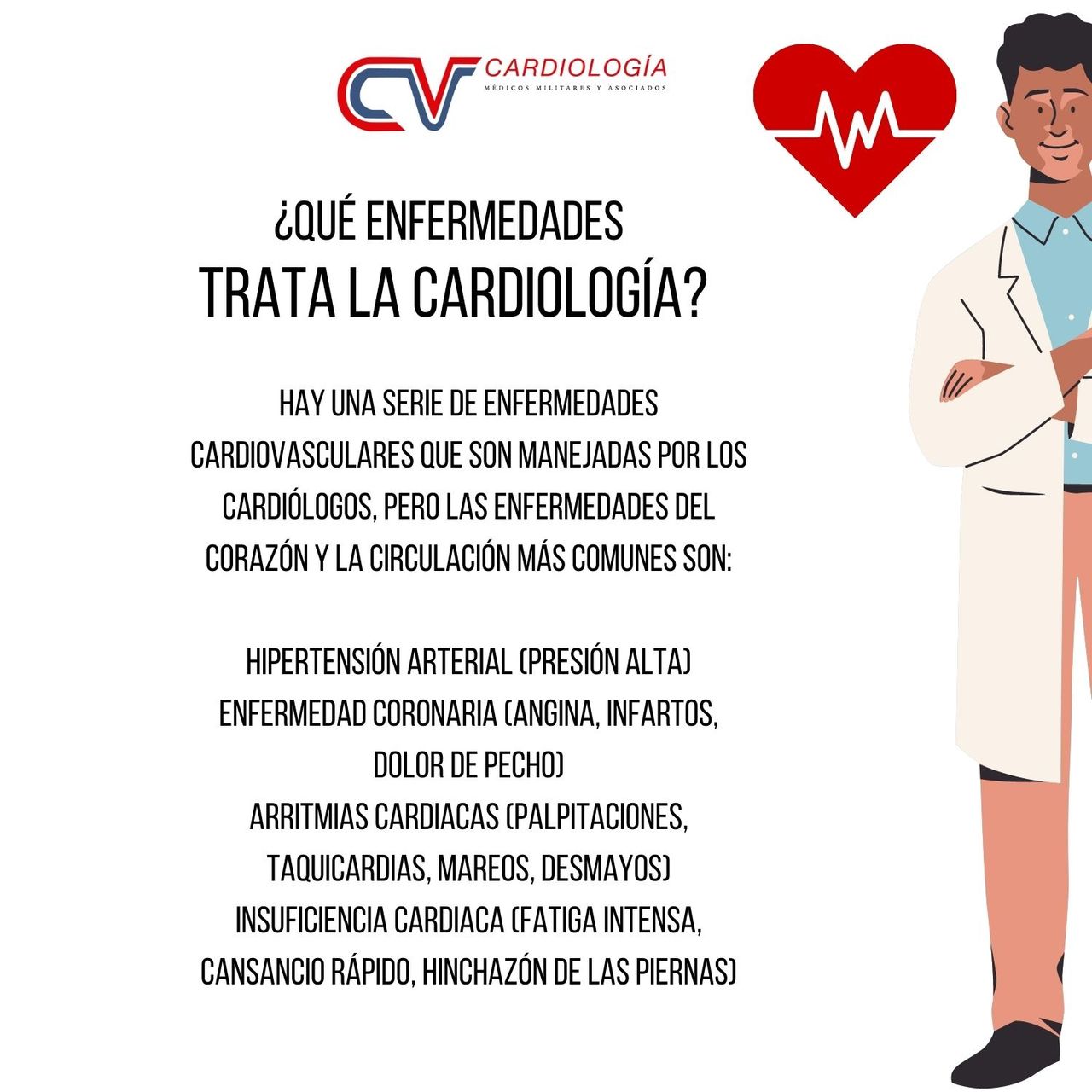 CV CARDIOLOGÍA
MÉDICOS MILITARES Y ASOCIADOS

¿QUÉ ENFERMEDADES
TRATA LA CARDIOLOGÍA?

HAY UNA SERIE DE ENFERMEDADES CARDIOVASCULARES QUE SON MANEJADAS POR LOS CARDIÓLOGOS, PERO LAS ENFERMEDADES DEL CORAZÓN Y LA CIRCULACIÓN MÁS COMUNES SON:

HIPERTENSIÓN ARTERIAL (PRESIÓN ALTA)
ENFERMEDAD CORONARIA (ANGINA, INFARTOS, DOLOR DE PECHO)
ARRITMIAS CARDIACAS (PALPITACIONES, TAQUICARDIAS, MAREOS, DESMAYOS)
INSUFICIENCIA CARDIACA (FATIGA INTENSA, CANSANCIO RÁPIDO, HINCHAZÓN DE LAS PIERNAS)